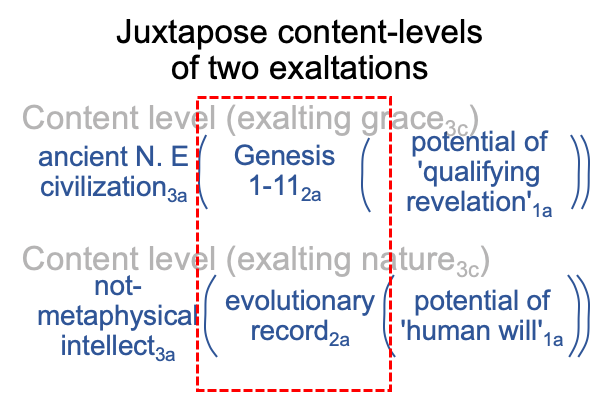 Juxtapose content-levels of two exaltations

Content level (exalting grace$_{3c}$)

ancient N. E civilization$_{3a}$ ( Genesis 1-11$_{2a}$ ( potential of 'qualifying revelation'$_{1a}$ ))

Content level (exalting nature$_{3c}$)

not-metaphysical intellect$_{3a}$ ( evolutionary record$_{2a}$ ( potential of 'human will'$_{1a}$ ))